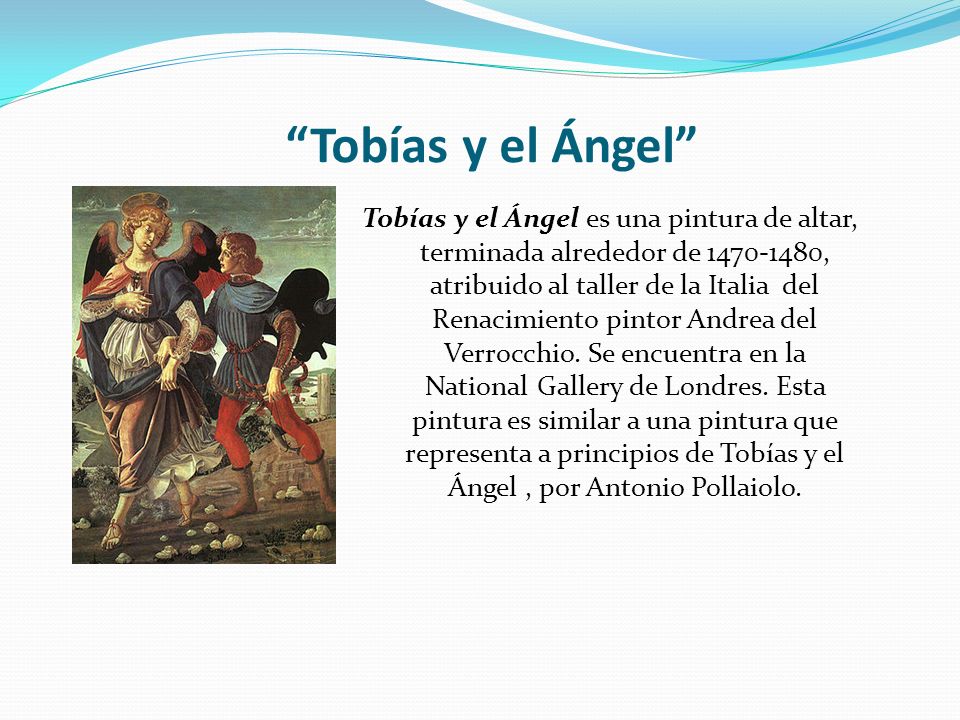 “Tobías y el Ángel”

Tobías y el Ángel es una pintura de altar, terminada alrededor de 1470-1480, atribuido al taller de la Italia del Renacimiento pintor Andrea del Verrocchio. Se encuentra en la National Gallery de Londres. Esta pintura es similar a una pintura que representa a principios de Tobías y el Ángel , por Antonio Pollaiolo.